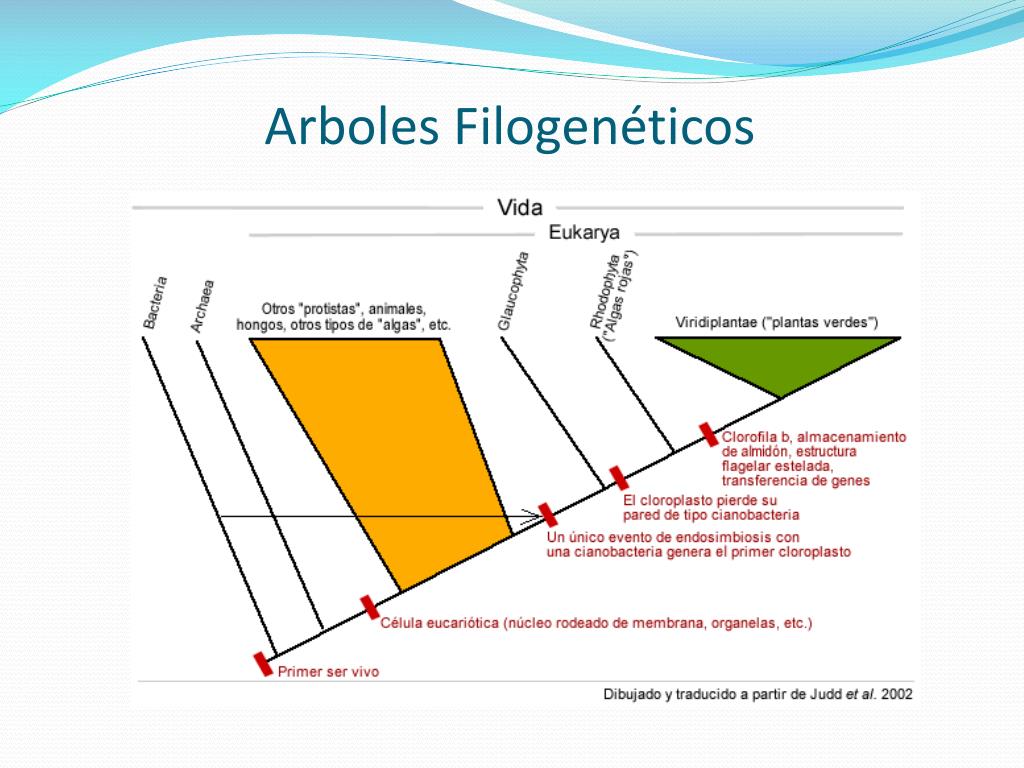 Arboles Filogenéticos

Vida

Eukarya

Bacteria

Archaea

Otros "protistas", animales, hongos, otros tipos de "algas", etc.

Glaucophyta

Rhodophyta ("Algas rojas")

Viridiplantae ("plantas verdes")

Clorofila b, almacenamiento de almidón, estructura flagelar estelada, transferencia de genes

El cloroplasto pierde su pared de tipo cianobacteria

Un único evento de endosimbiosis con una cianobacteria genera el primer cloroplasto

Célula eucariótica (núcleo rodeado de membrana, organelas, etc.)

Primer ser vivo

Dibujado y traducido a partir de Judd et al. 2002